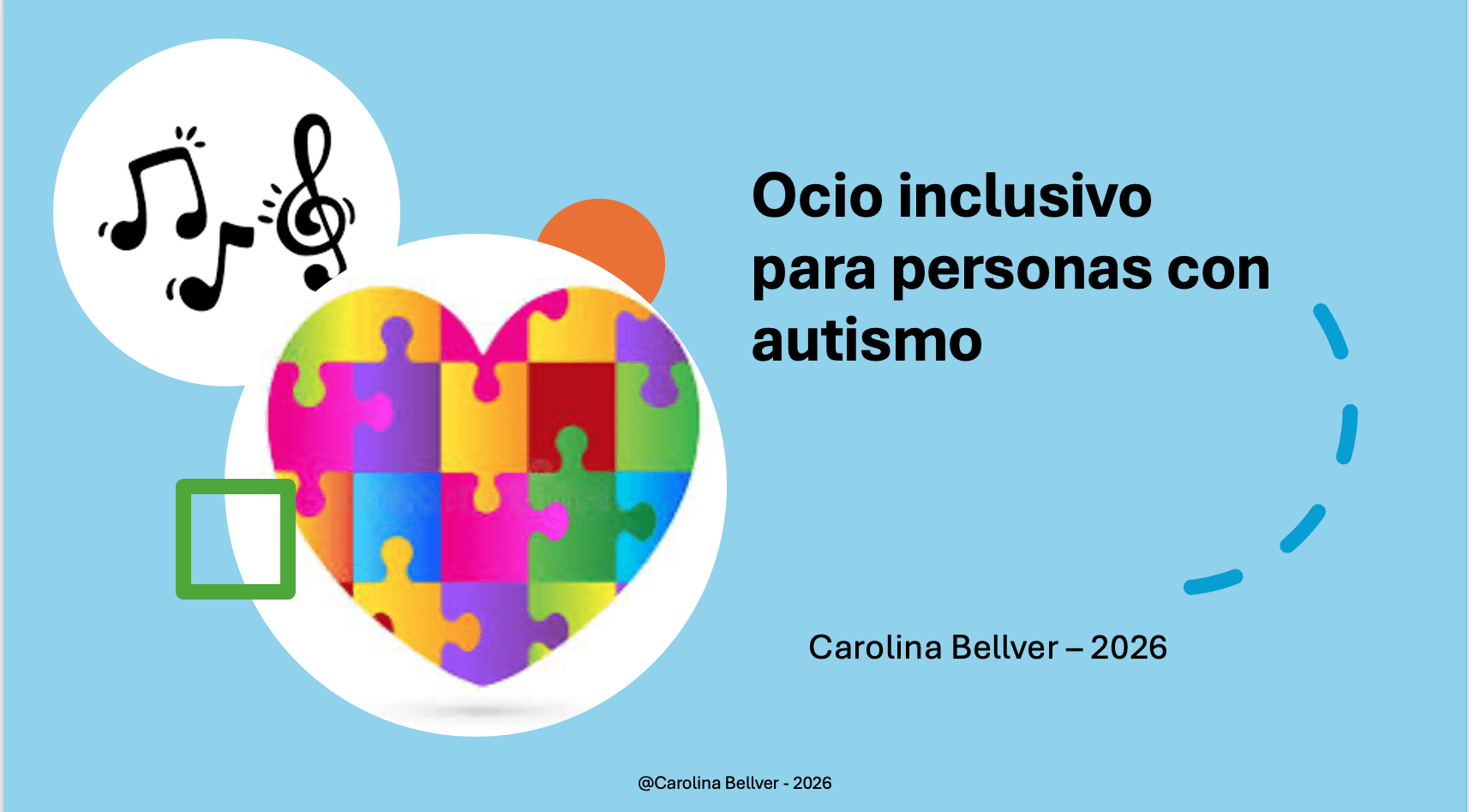 Ocio inclusivo para personas con autismo

Carolina Bellver – 2026

@Carolina Bellver - 2026